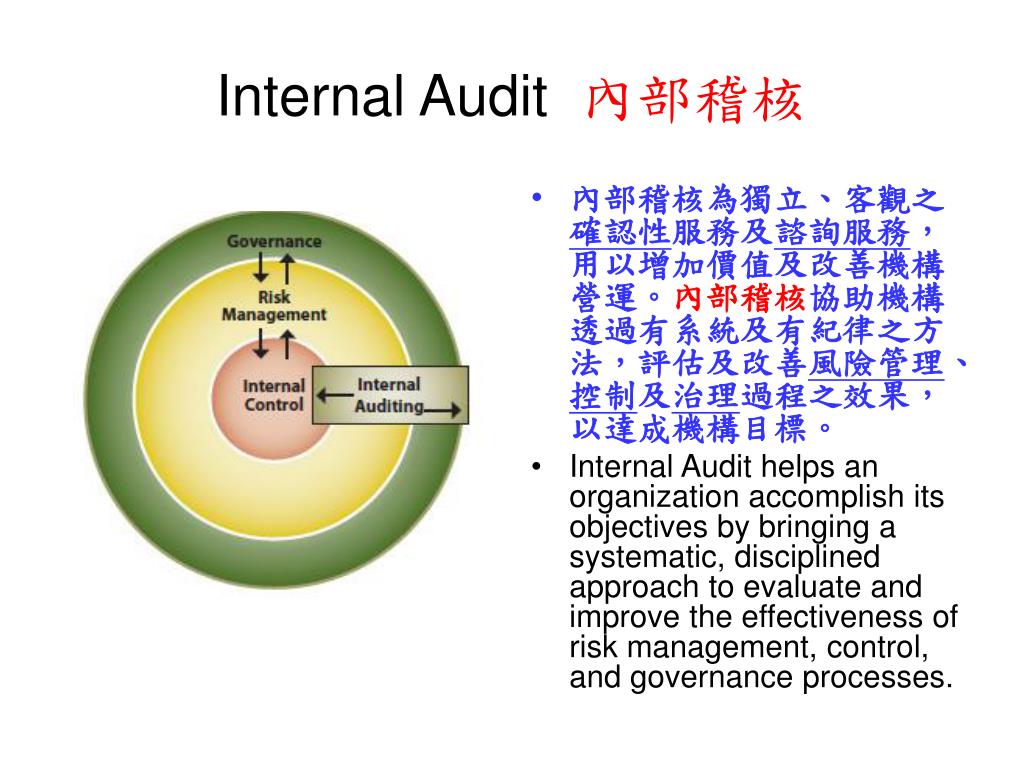 Internal Audit 內部稽核

Governance

Risk Management

Internal Control

Internal Auditing

• 內部稽核為獨立、客觀之確認性服務及諮詢服務，用以增加價值及改善機構營運。內部稽核協助機構透過有系統及有紀律之方法，評估及改善風險管理、控制及治理過程之效果，以達成機構目標。

• Internal Audit helps an organization accomplish its objectives by bringing a systematic, disciplined approach to evaluate and improve the effectiveness of risk management, control, and governance processes.